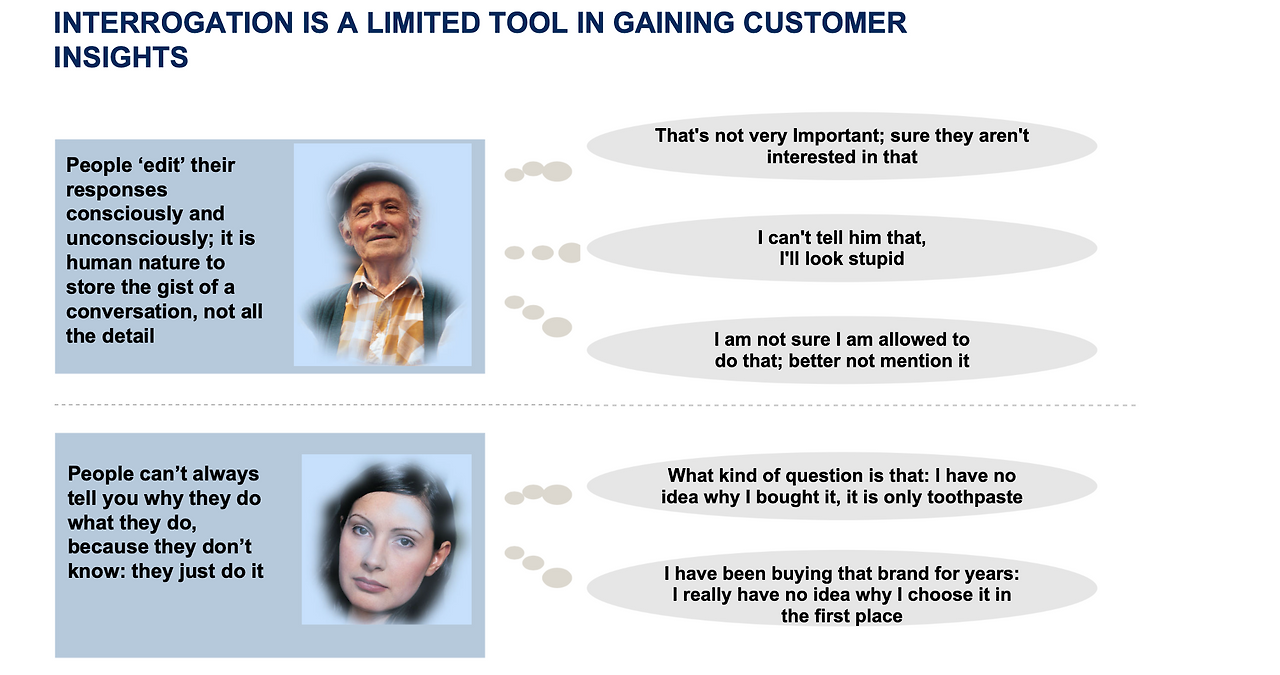 INTERROGATION IS A LIMITED TOOL IN GAINING CUSTOMER INSIGHTS

People ‘edit’ their responses consciously and unconsciously; it is human nature to store the gist of a conversation, not all the detail

That's not very Important; sure they aren't interested in that

I can't tell him that, I'll look stupid

I am not sure I am allowed to do that; better not mention it

People can’t always tell you why they do what they do, because they don’t know: they just do it

What kind of question is that: I have no idea why I bought it, it is only toothpaste

I have been buying that brand for years: I really have no idea why I choose it in the first place